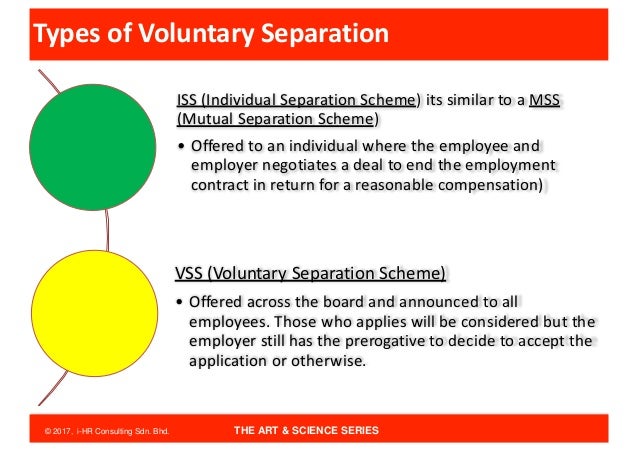 Types of Voluntary Separation

ISS (Individual Separation Scheme) its similar to a MSS (Mutual Separation Scheme)

• Offered to an individual where the employee and employer negotiates a deal to end the employment contract in return for a reasonable compensation)

VSS (Voluntary Separation Scheme)

• Offered across the board and announced to all employees. Those who applies will be considered but the employer still has the prerogative to decide to accept the application or otherwise.

© 2017, i-HR Consulting Sdn. Bhd.

THE ART & SCIENCE SERIES